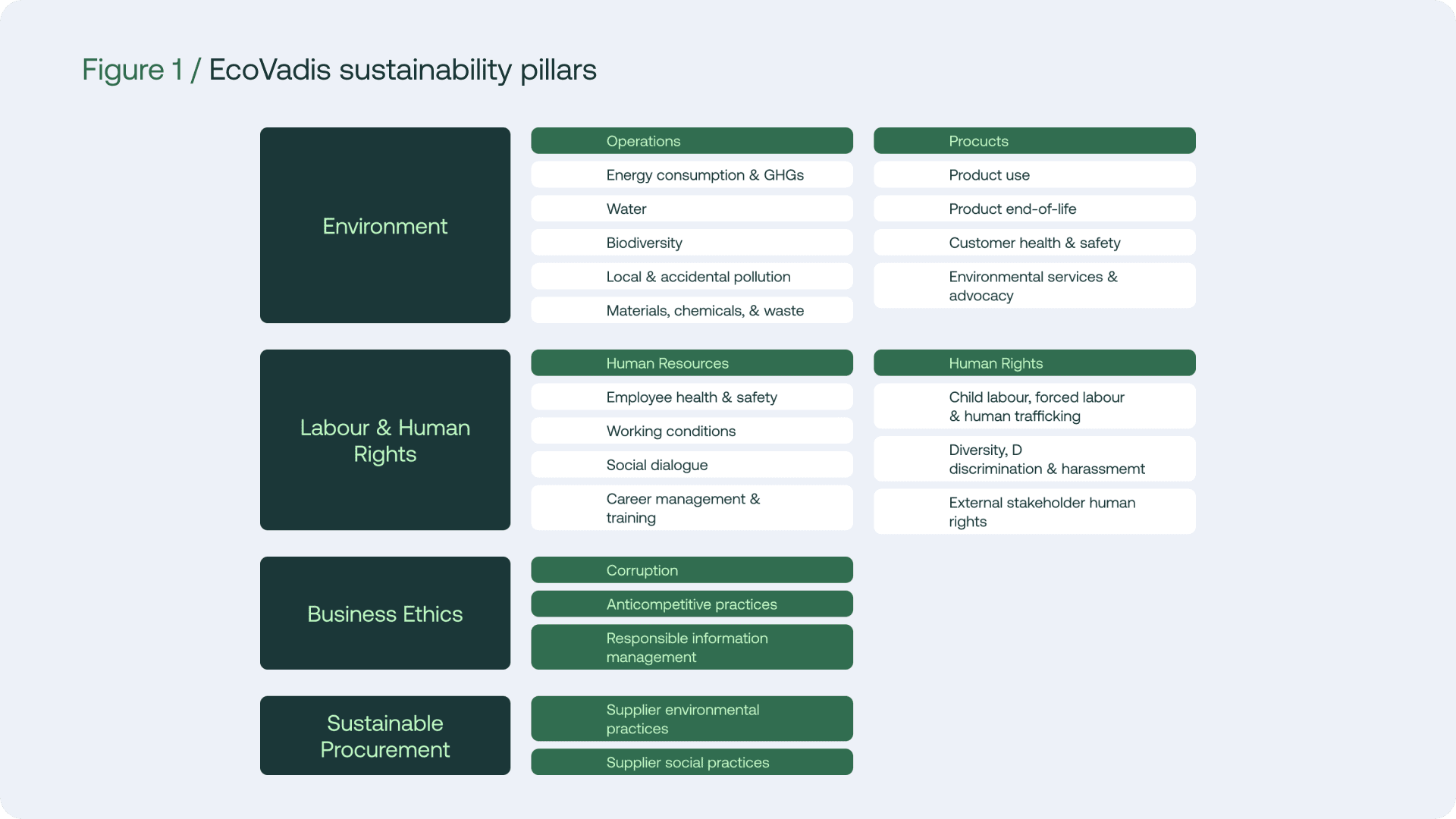 Figure 1 / EcoVadis sustainability pillars

Environment

Operations

Energy consumption & GHGs

Water

Biodiversity

Local & accidental pollution

Materials, chemicals, & waste

Procucts

Product use

Product end-of-life

Customer health & safety

Environmental services & advocacy

Labour & Human Rights

Human Resources

Employee health & safety

Working conditions

Social dialogue

Career management & training

Human Rights

Child labour, forced labour & human trafficking

Diversity, D discrimination & harassmemt

External stakeholder human rights

Business Ethics

Corruption

Anticompetitive practices

Responsible information management

Sustainable Procurement

Supplier environmental practices

Supplier social practices